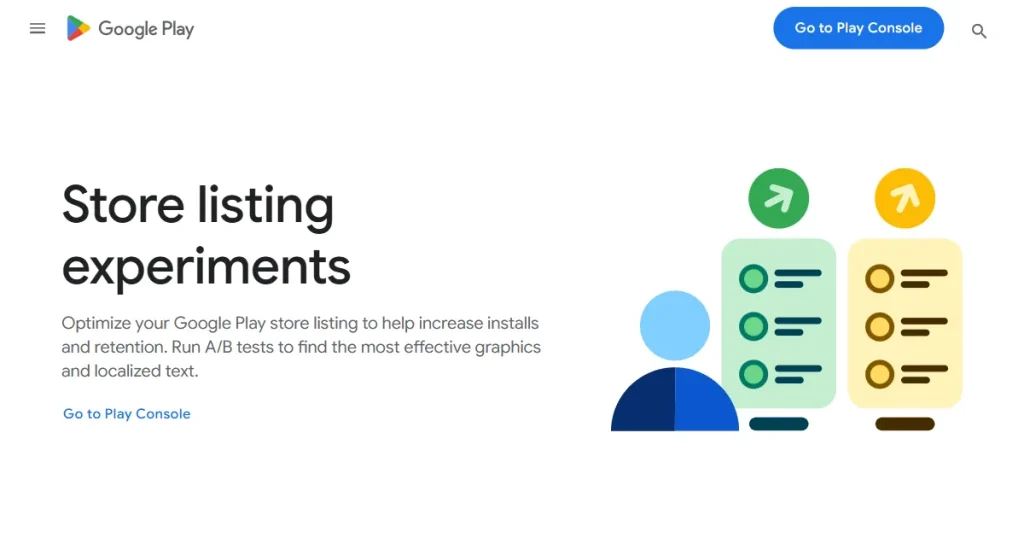 Google Play

Go to Play Console

Store listing experiments

Optimize your Google Play store listing to help increase installs and retention. Run A/B tests to find the most effective graphics and localized text.

Go to Play Console